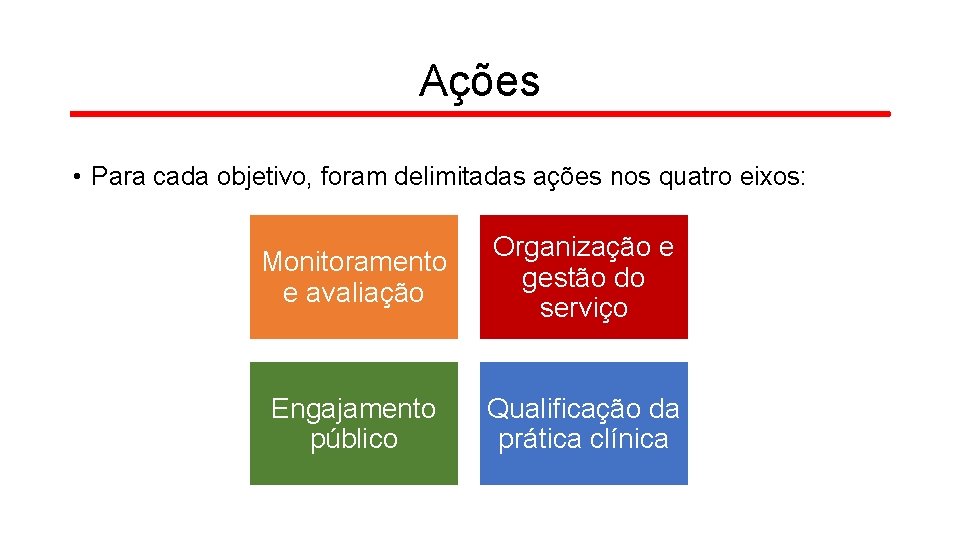 Ações

• Para cada objetivo, foram delimitadas ações nos quatro eixos:

Monitoramento e avaliação

Organização e gestão do serviço

Engajamento público

Qualificação da prática clínica